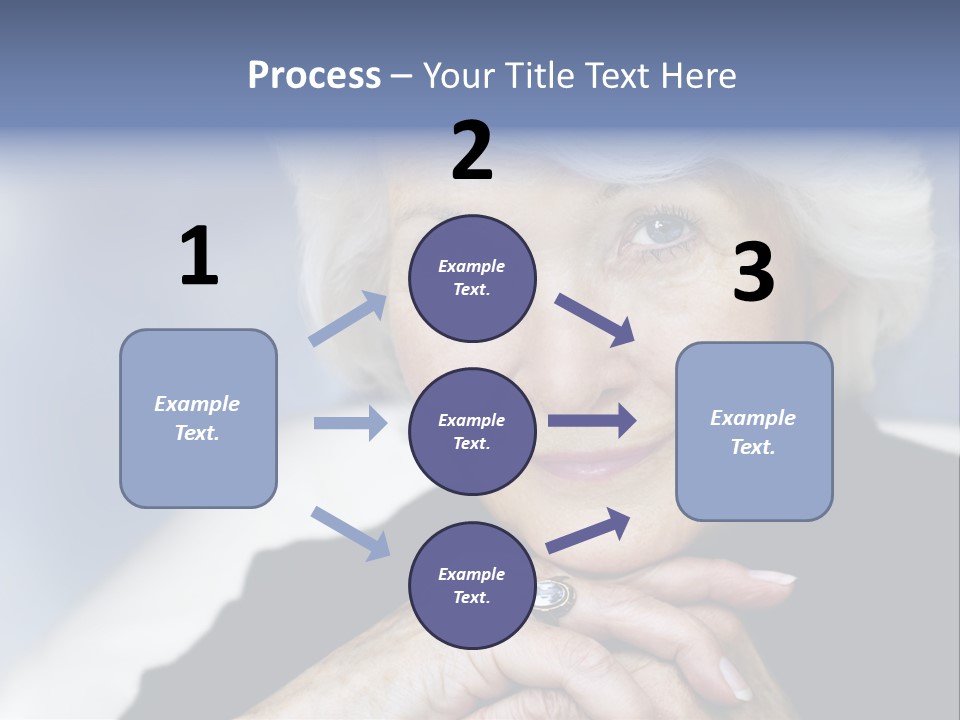 Process – Your Title Text Here

1

Example Text.

2

Example Text.

Example Text.

Example Text.

3

Example Text.